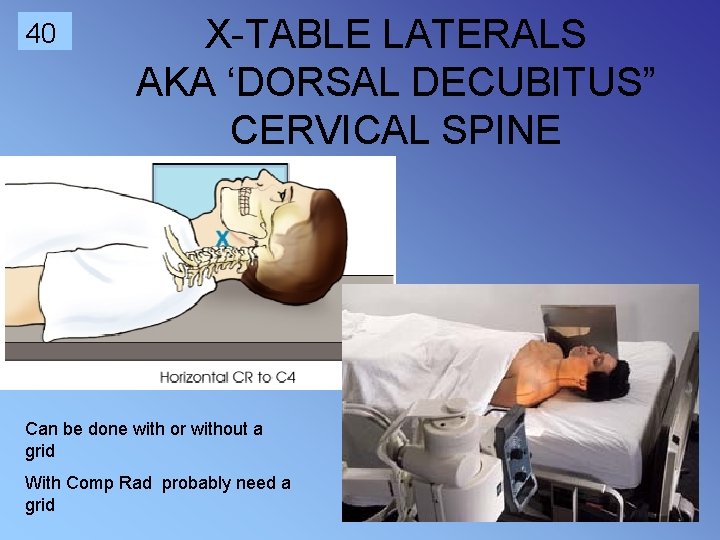 40

X-TABLE LATERALS
AKA ‘DORSAL DECUBITUS”
CERVICAL SPINE

X

Horizontal CR to C4

Can be done with or without a grid

With Comp Rad probably need a grid